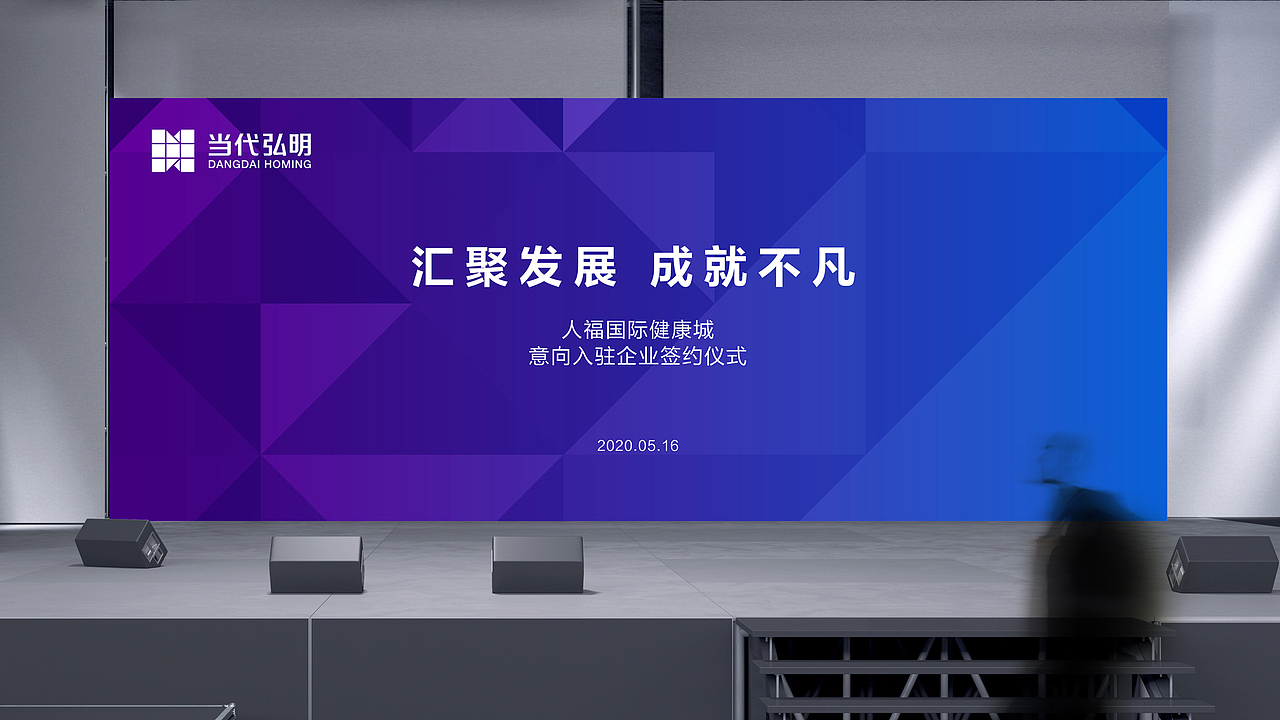 当代弘明
DANGDAI HOMING

汇聚发展 成就不凡

人福国际健康城
意向入驻企业签约仪式

2020.05.16